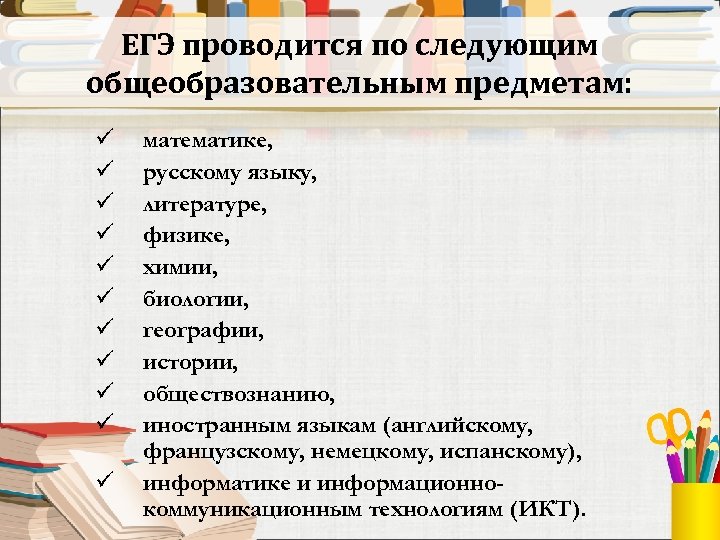 ЕГЭ проводится по следующим общеобразовательным предметам:

✓ математике,
✓ русскому языку,
✓ литературе,
✓ физике,
✓ химии,
✓ биологии,
✓ географии,
✓ истории,
✓ обществознанию,
✓ иностранным языкам (английскому, французскому, немецкому, испанскому),
✓ информатике и информационно-коммуникационным технологиям (ИКТ).